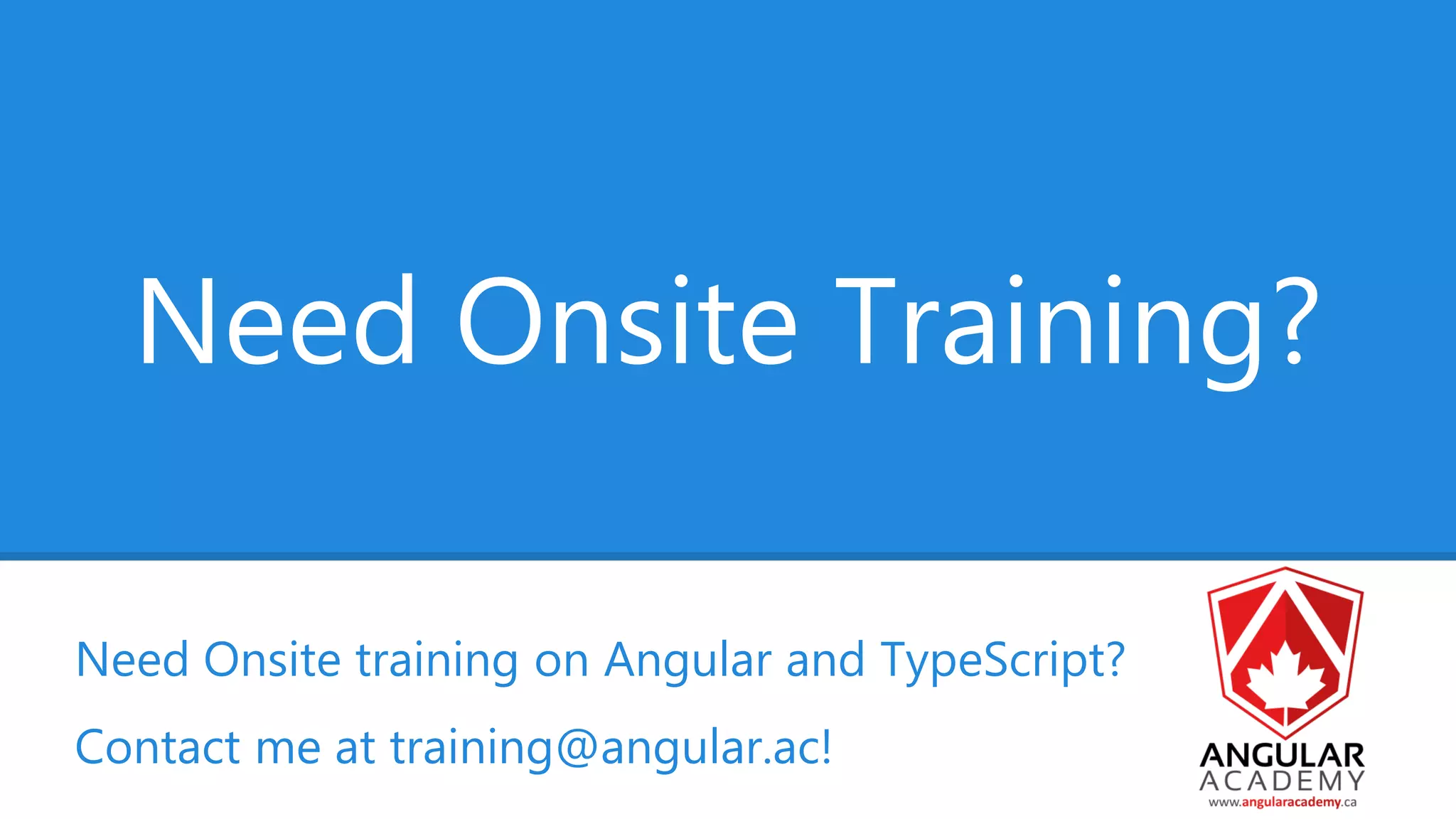 Need Onsite Training?

Need Onsite training on Angular and TypeScript?

Contact me at training@angular.ac!

ANGULAR ACADEMY
www.angularacademy.ca